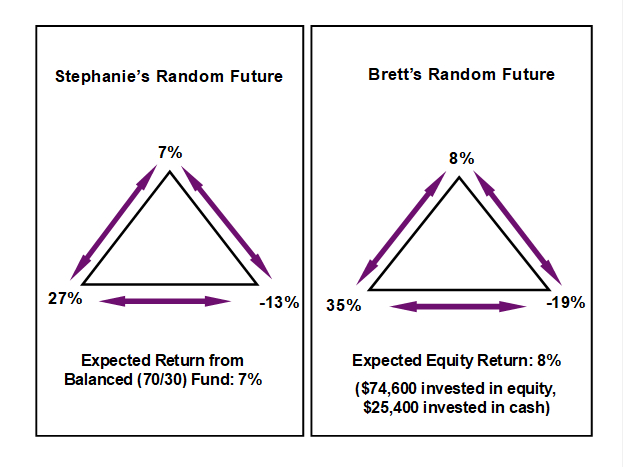 Stephanie's Random Future

7%

27%

-13%

Expected Return from Balanced (70/30) Fund: 7%

Brett's Random Future

8%

35%

-19%

Expected Equity Return: 8%

(\$74,600 invested in equity, \$25,400 invested in cash)